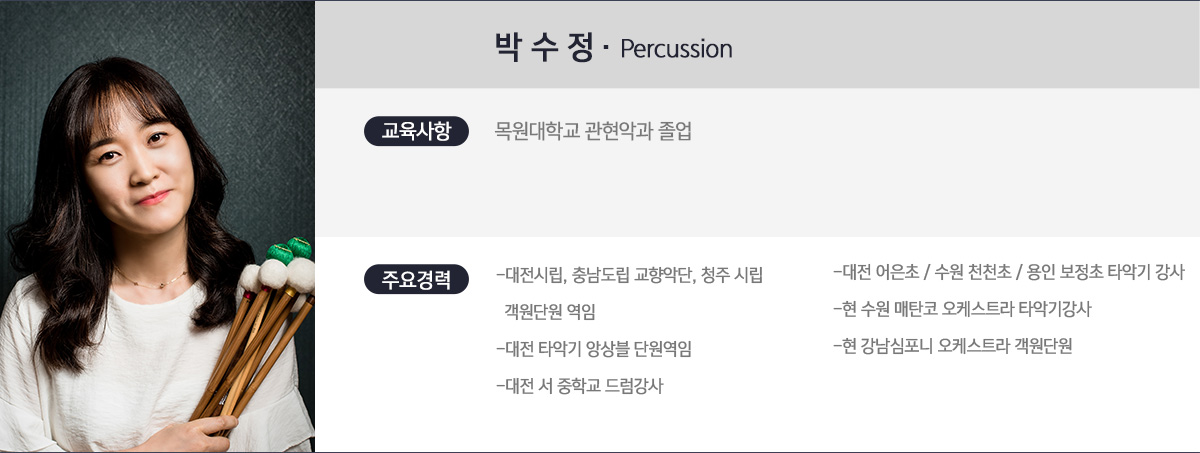 박 수 정 · Percussion

교육사항

목원대학교 관현악과 졸업

주요경력

-대전시립, 충남도립 교향악단, 청주 시립 객원단원 역임

-대전 타악기 앙상블 단원역임

-대전 서 중학교 드럼강사

-대전 어은초 / 수원 천천초 / 용인 보정초 타악기 강사

-현 수원 매탄코 오케스트라 타악기강사

-현 강남심포니 오케스트라 객원단원